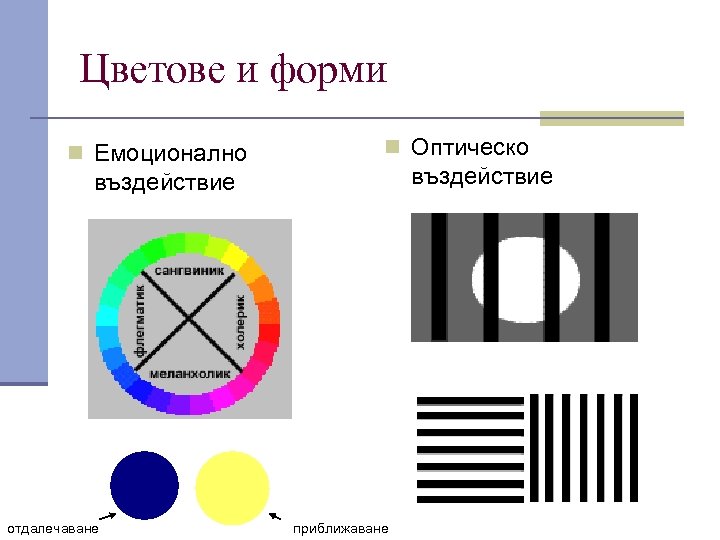 Цветове и форми

Емоционално въздействие

сангвиник
флегматик
холерик
меланхолик

отдалечаване
приближаване

Оптическо въздействие